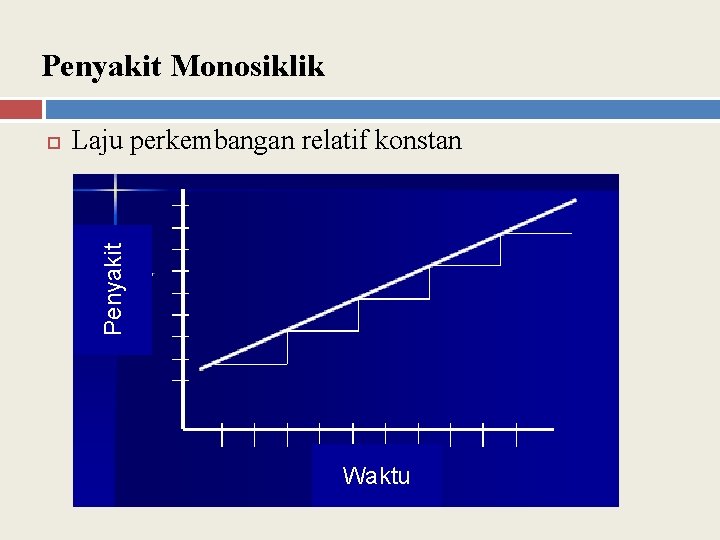 Penyakit Monosiklik

Laju perkembangan relatif konstan

Penyakit

Waktu